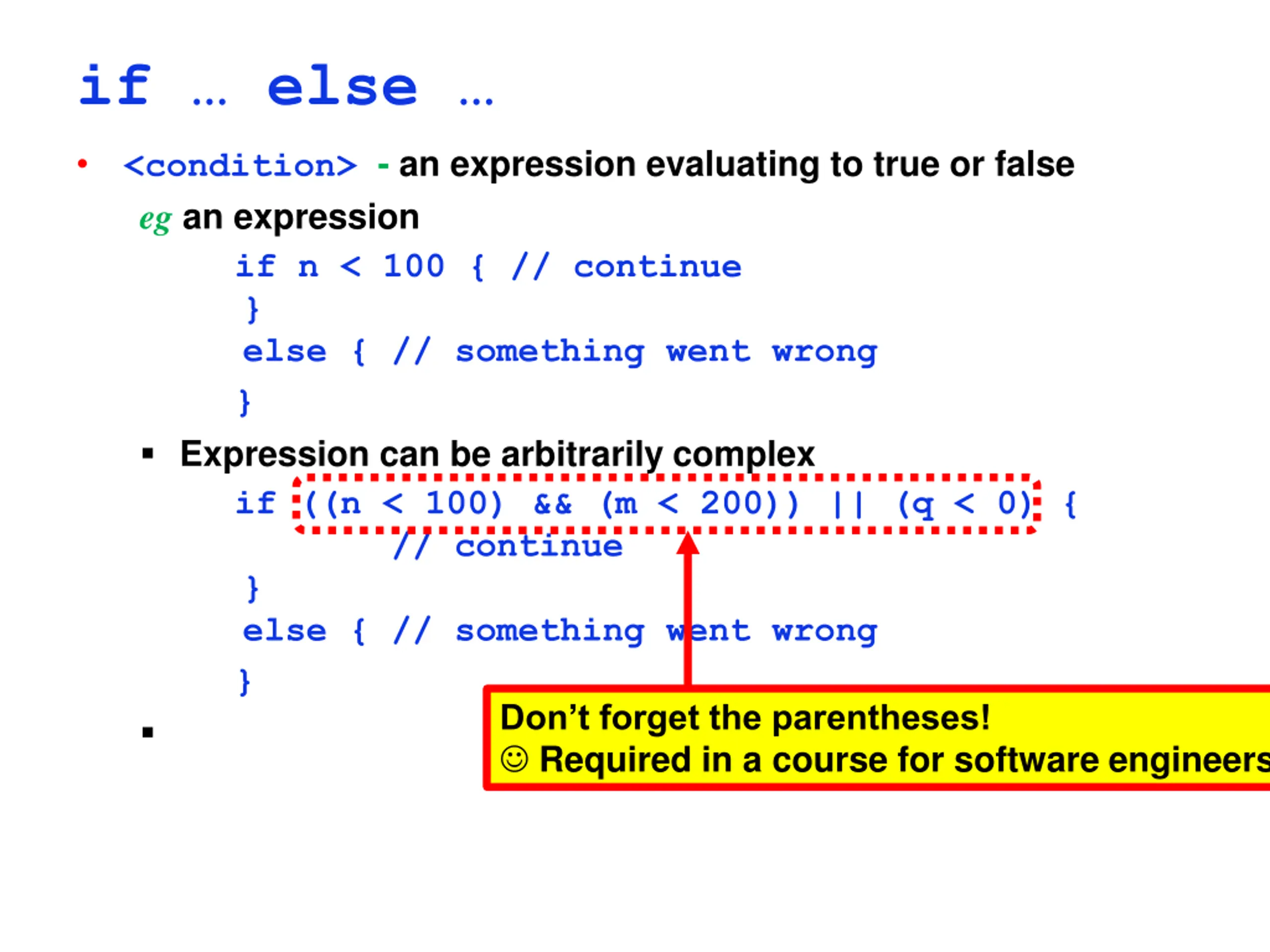 if … else …

• <condition> - an expression evaluating to true or false

eg an expression

if n < 100 { // continue
}
else { // something went wrong
}

▪ Expression can be arbitrarily complex

if ((n < 100) && (m < 200)) || (q < 0) {
// continue
}
else { // something went wrong
}

▪

Don't forget the parentheses!
☺ Required in a course for software engineers